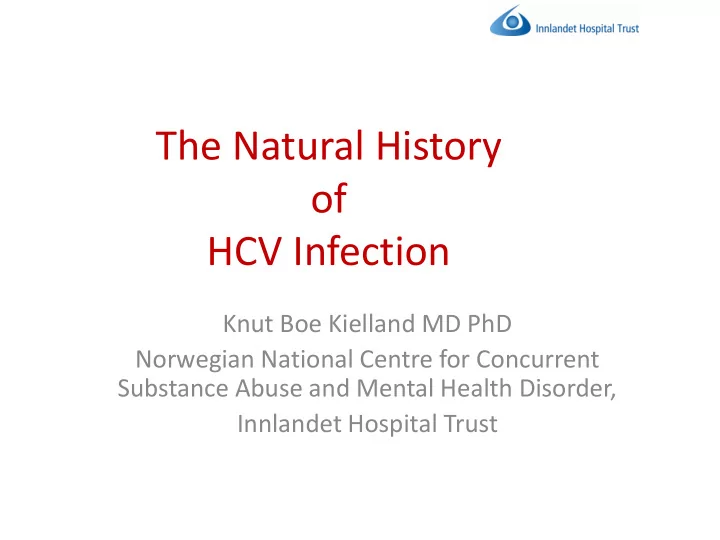 Innlandet Hospital Trust

The Natural History of HCV Infection

Knut Boe Kielland MD PhD

Norwegian National Centre for Concurrent Substance Abuse and Mental Health Disorder,

Innlandet Hospital Trust